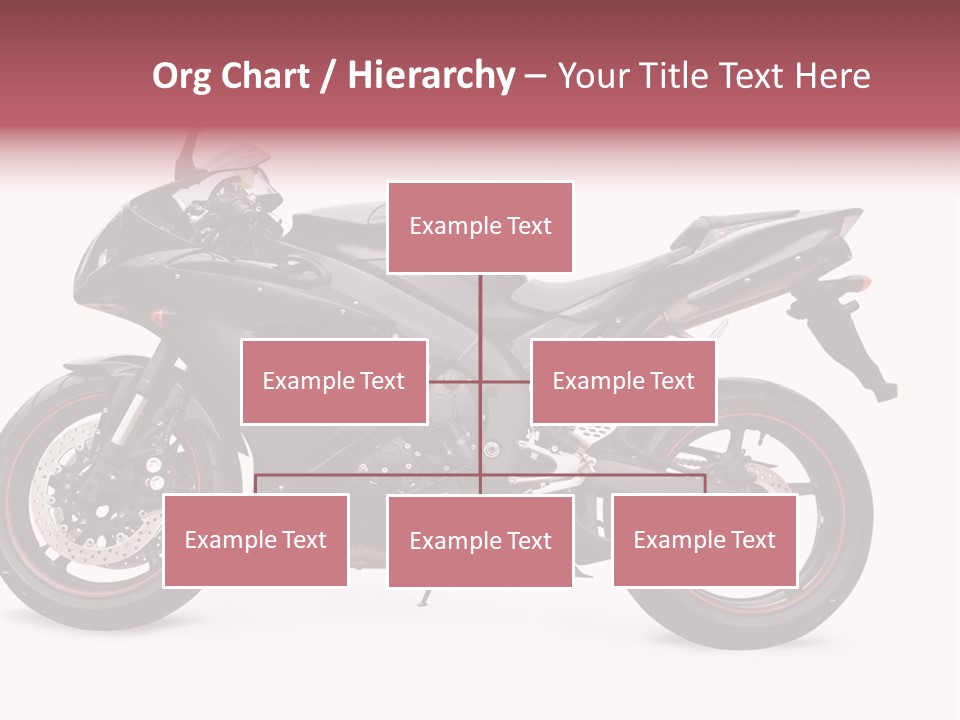 Org Chart / Hierarchy – Your Title Text Here

Example Text

Example Text

Example Text

Example Text

Example Text

Example Text